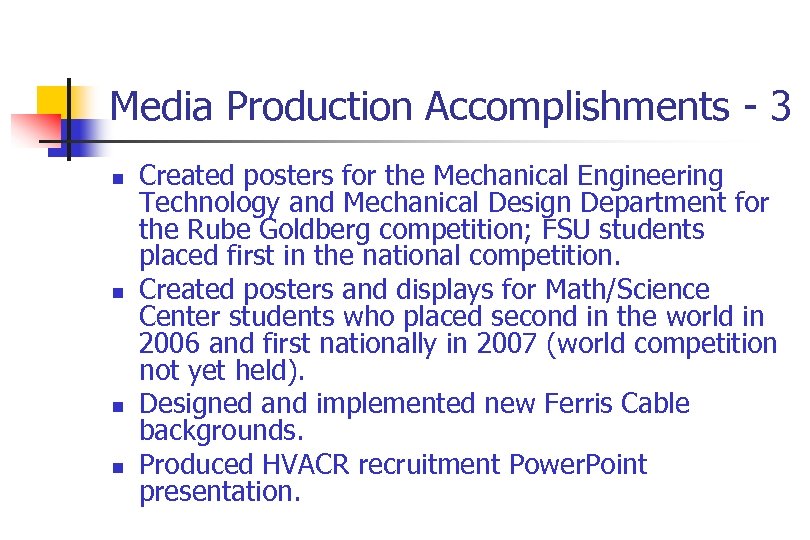 Media Production Accomplishments - 3

- Created posters for the Mechanical Engineering Technology and Mechanical Design Department for the Rube Goldberg competition; FSU students placed first in the national competition.
- Created posters and displays for Math/Science Center students who placed second in the world in 2006 and first nationally in 2007 (world competition not yet held).
- Designed and implemented new Ferris Cable backgrounds.
- Produced HVACR recruitment PowerPoint presentation.